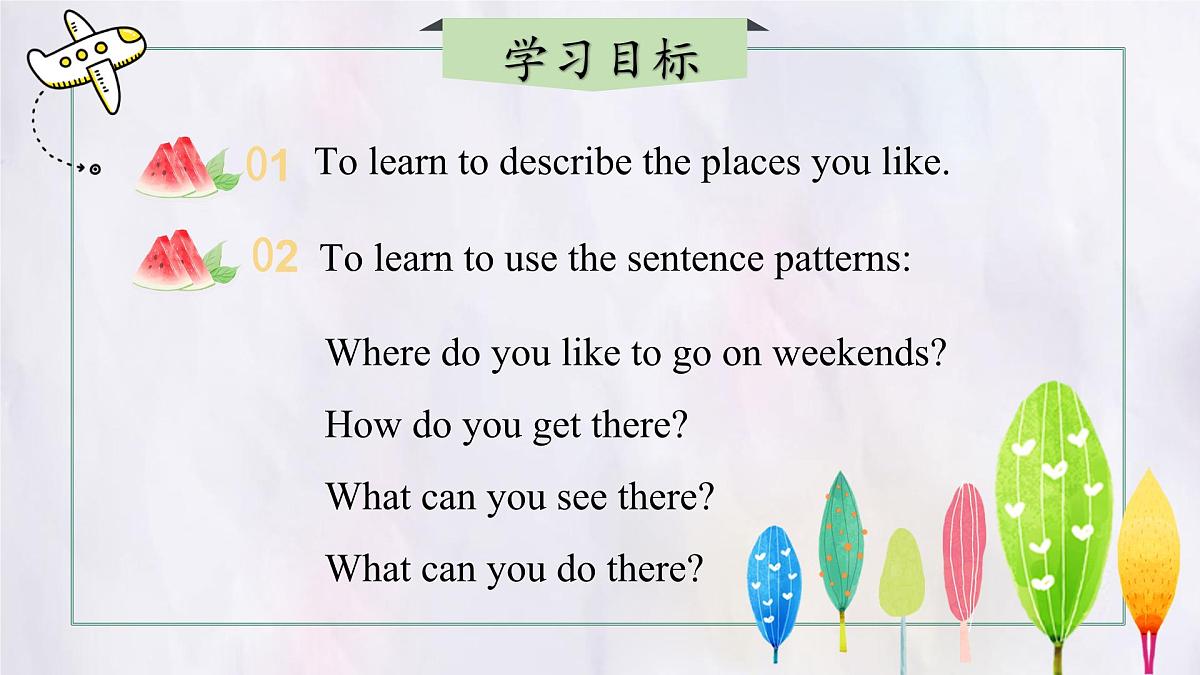 学习目标

01 To learn to describe the places you like.

02 To learn to use the sentence patterns:

Where do you like to go on weekends?

How do you get there?

What can you see there?

What can you do there?